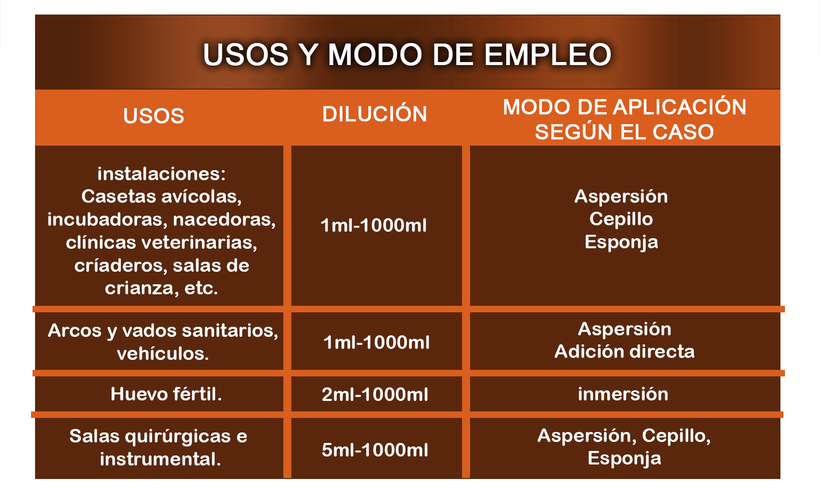 USOS Y MODO DE EMPLEO

| USOS | DILUCIÓN | MODO DE APLICACIÓN SEGÚN EL CASO |
|---|---|---|
| instalaciones: Casetas avícolas, incubadoras, nacedoras, clínicas veterinarias, críaderos, salas de crianza, etc. | 1ml-1000ml | Aspersión Cepillo Esponja |
| Arcos y vados sanitarios, vehículos. | 1ml-1000ml | Aspersión Adición directa |
| Huevo fértil. | 2ml-1000ml | inmersión |
| Salas quirúrgicas e instrumental. | 5ml-1000ml | Aspersión, Cepillo, Esponja |